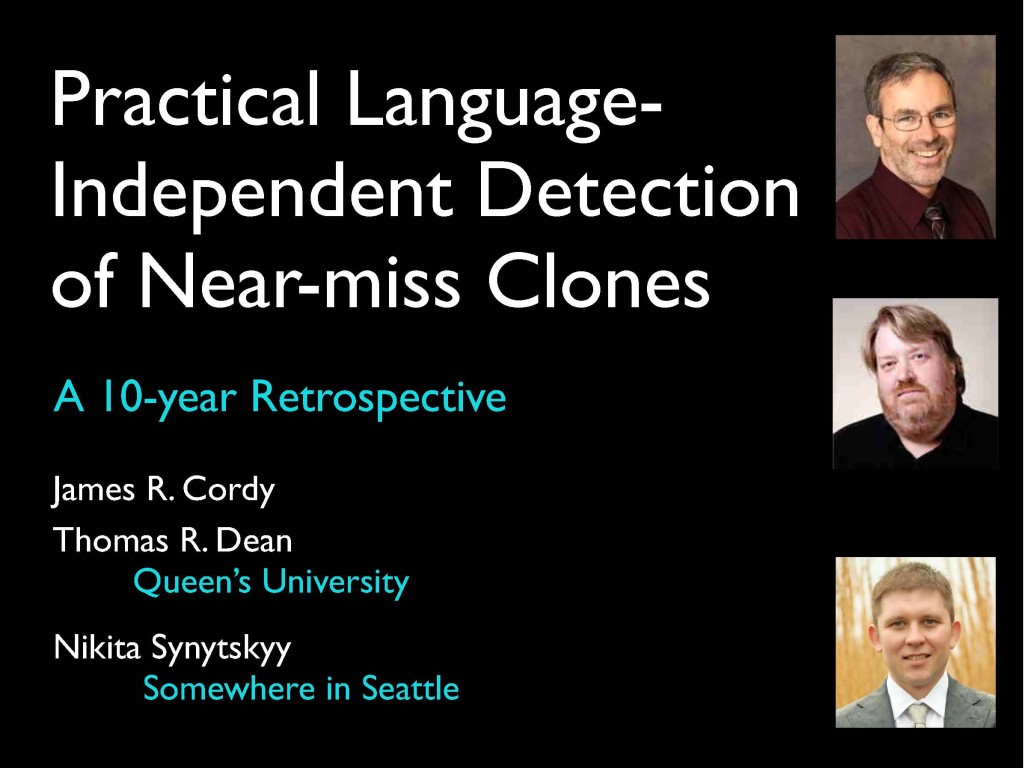 Practical Language-Independent Detection of Near-miss Clones

A 10-year Retrospective

James R. Cordy

Thomas R. Dean
Queen's University

Nikita Synytskyy
Somewhere in Seattle